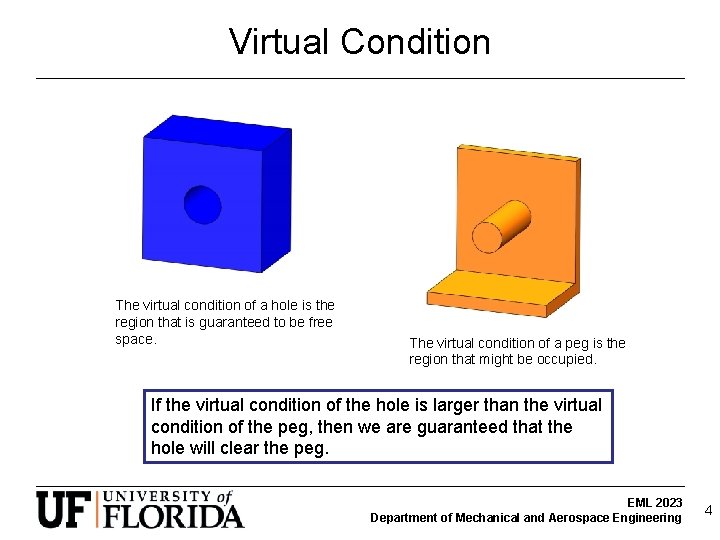 Virtual Condition

The virtual condition of a hole is the region that is guaranteed to be free space.

The virtual condition of a peg is the region that might be occupied.

If the virtual condition of the hole is larger than the virtual condition of the peg, then we are guaranteed that the hole will clear the peg.

UF UNIVERSITY of FLORIDA

EML 2023
Department of Mechanical and Aerospace Engineering

4